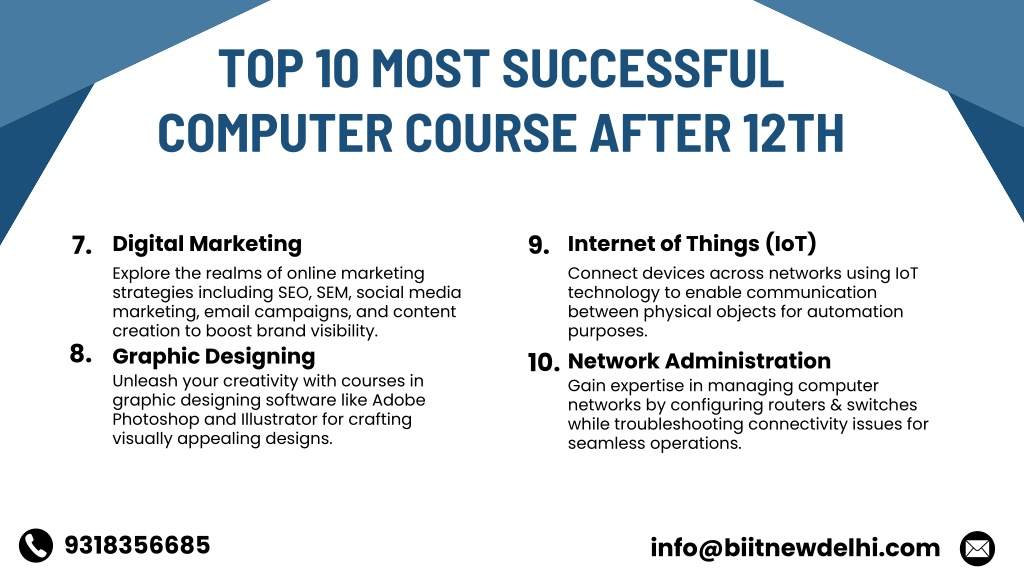 TOP 10 MOST SUCCESSFUL COMPUTER COURSE AFTER 12TH

7. Digital Marketing

Explore the realms of online marketing strategies including SEO, SEM, social media marketing, email campaigns, and content creation to boost brand visibility.

8. Graphic Designing

Unleash your creativity with courses in graphic designing software like Adobe Photoshop and Illustrator for crafting visually appealing designs.

9. Internet of Things (IoT)

Connect devices across networks using IoT technology to enable communication between physical objects for automation purposes.

10. Network Administration

Gain expertise in managing computer networks by configuring routers & switches while troubleshooting connectivity issues for seamless operations.

9318356685

info@biitnewdelhi.com